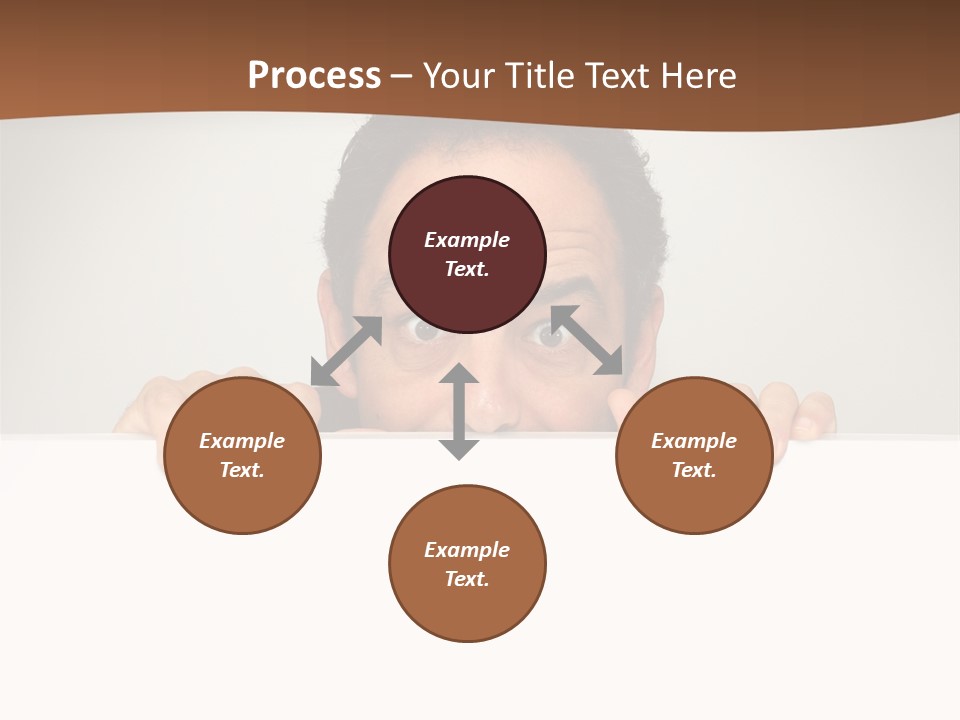 Process – Your Title Text Here

Example Text.

Example Text.

Example Text.

Example Text.